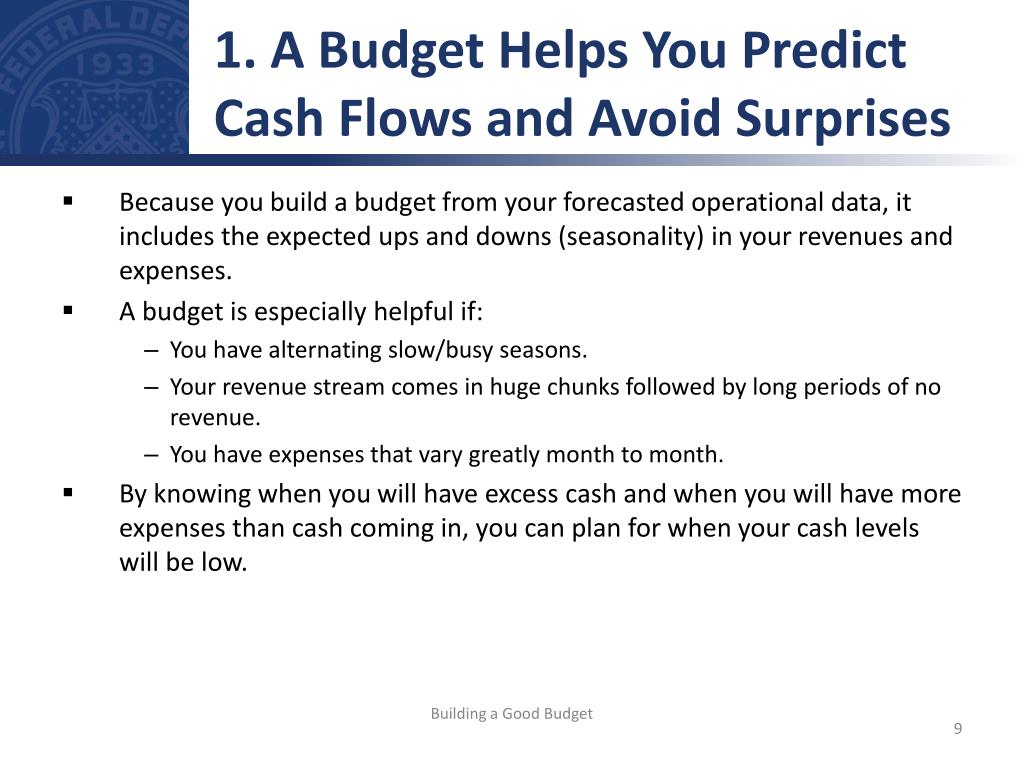 FEDERAL DEP
1933

1. A Budget Helps You Predict Cash Flows and Avoid Surprises

▪ Because you build a budget from your forecasted operational data, it includes the expected ups and downs (seasonality) in your revenues and expenses.

▪ A budget is especially helpful if:
– You have alternating slow/busy seasons.
– Your revenue stream comes in huge chunks followed by long periods of no revenue.
– You have expenses that vary greatly month to month.

▪ By knowing when you will have excess cash and when you will have more expenses than cash coming in, you can plan for when your cash levels will be low.

Building a Good Budget

9